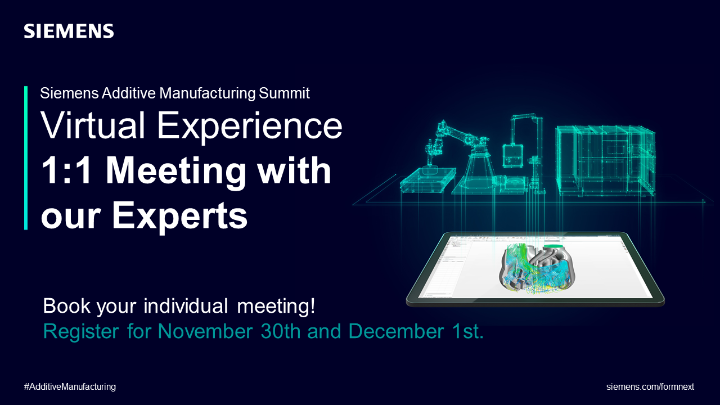 SIEMENS

Siemens Additive Manufacturing Summit
Virtual Experience
1:1 Meeting with our Experts

Book your individual meeting!
Register for November 30th and December 1st.

#AdditiveManufacturing

siemens.com/formnext